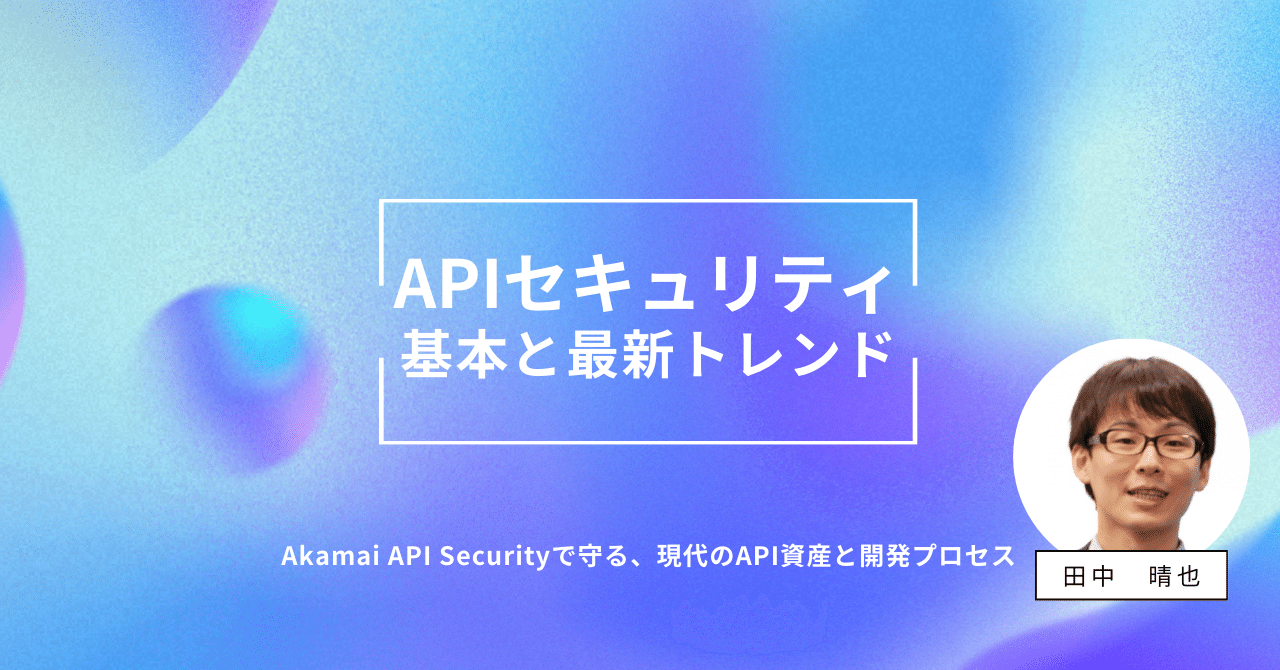 APIセキュリティ
基本と最新トレンド

Akamai API Securityで守る、現代のAPI資産と開発プロセス

田中　晴也